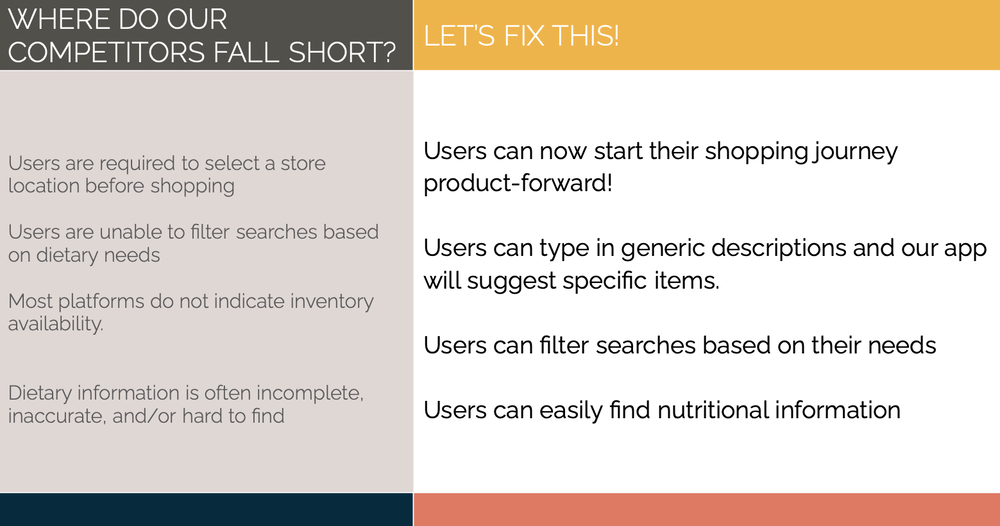 WHERE DO OUR COMPETITORS FALL SHORT?

Users are required to select a store location before shopping

Users are unable to filter searches based on dietary needs

Most platforms do not indicate inventory availability.

Dietary information is often incomplete, inaccurate, and/or hard to find

LET'S FIX THIS!

Users can now start their shopping journey product-forward!

Users can type in generic descriptions and our app will suggest specific items.

Users can filter searches based on their needs

Users can easily find nutritional information